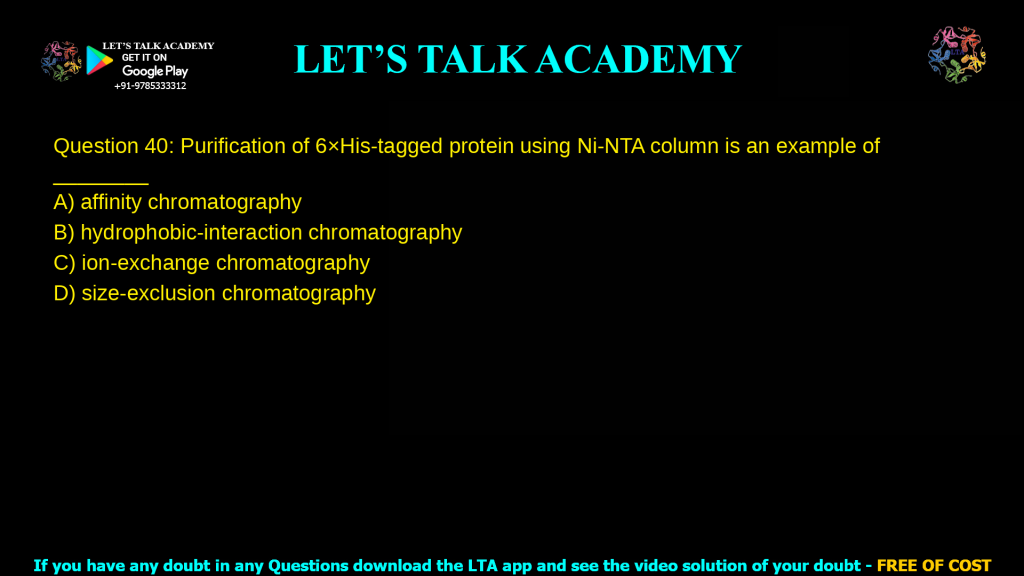 LET'S TALK ACADEMY
GET IT ON
Google Play
+91-9785333312

LET'S TALK ACADEMY

Question 40: Purification of 6×His-tagged protein using Ni-NTA column is an example of ________

A) affinity chromatography
B) hydrophobic-interaction chromatography
C) ion-exchange chromatography
D) size-exclusion chromatography

If you have any doubt in any Questions download the LTA app and see the video solution of your doubt - FREE OF COST